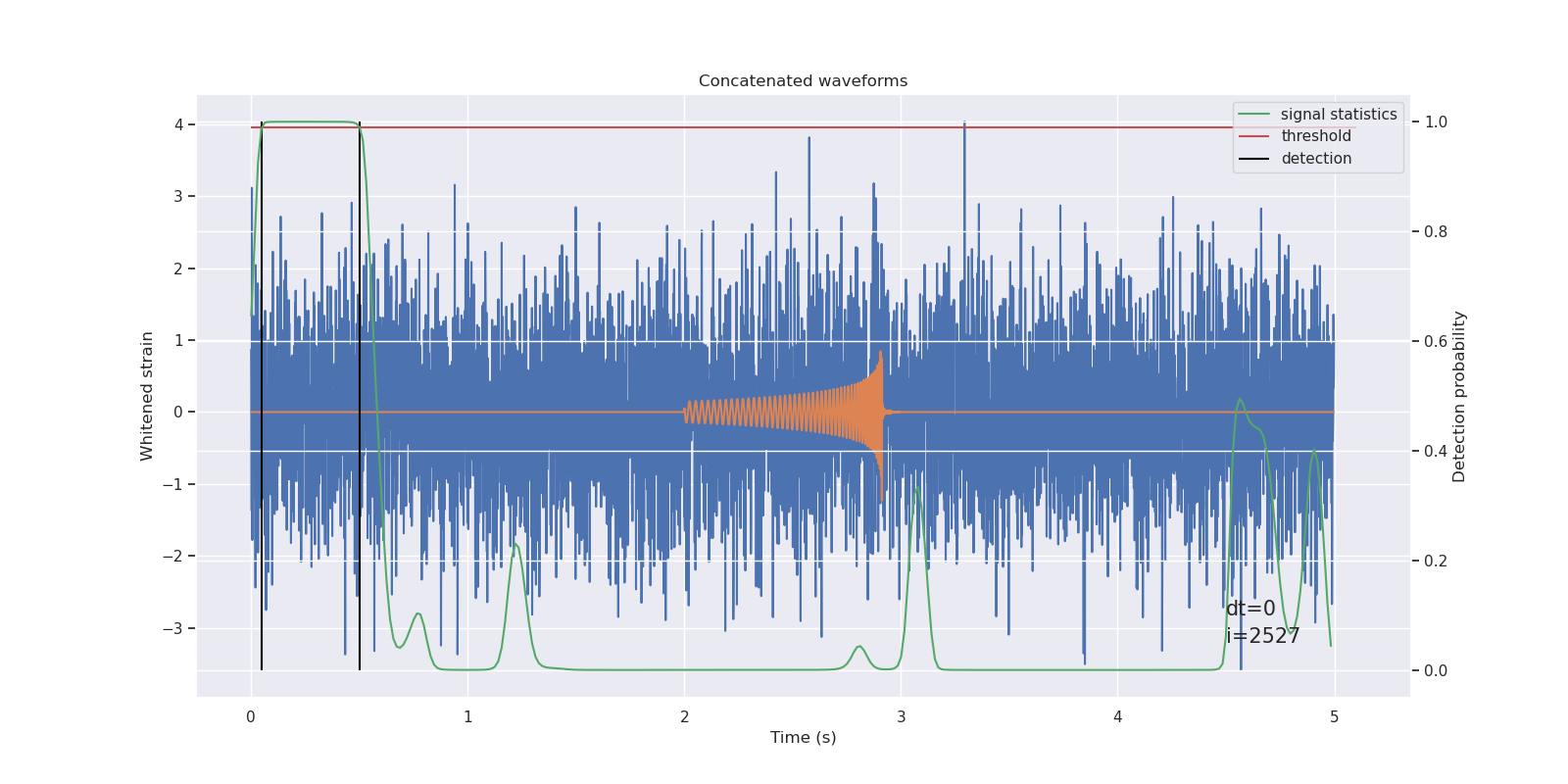 Concatenated waveforms

signal statistics
threshold
detection

Whitened strain

4
3
2
1
0
−1
−2
−3

Detection probability

1.0
0.8
0.6
0.4
0.2
0.0

dt=0
i=2527

0
1
2
3
4
5

Time (s)